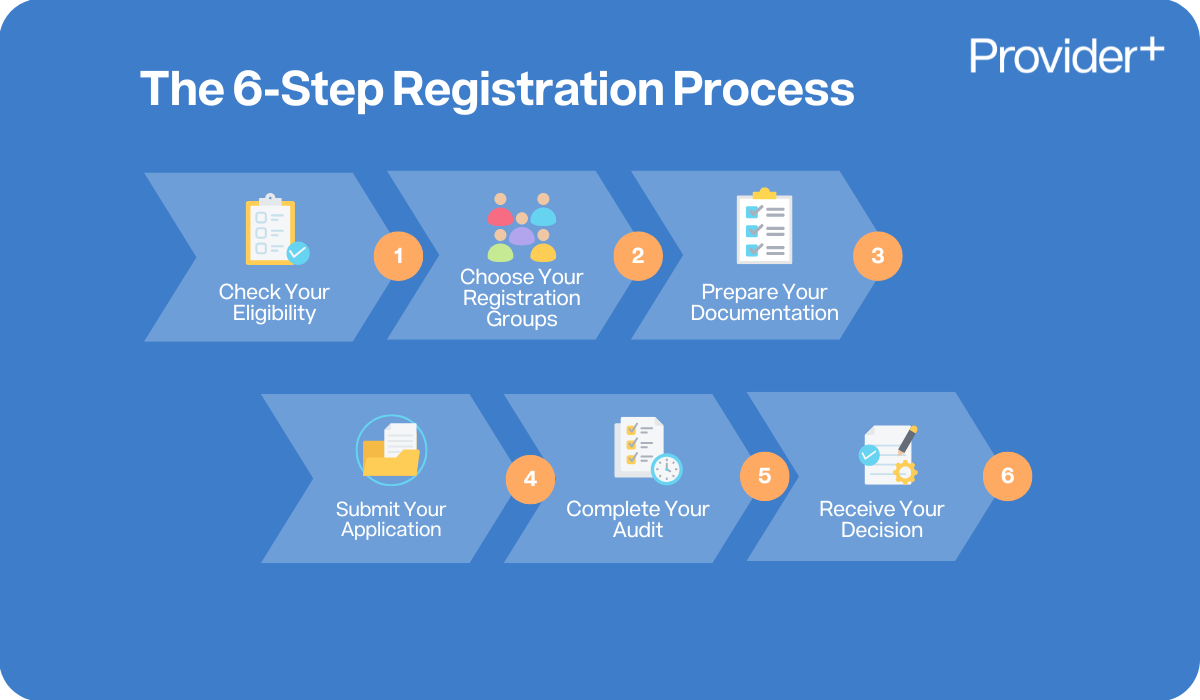 Provider+

The 6-Step Registration Process

Check Your Eligibility

1

Choose Your Registration Groups

2

Prepare Your Documentation

3

Submit Your Application

4

Complete Your Audit

5

Receive Your Decision

6